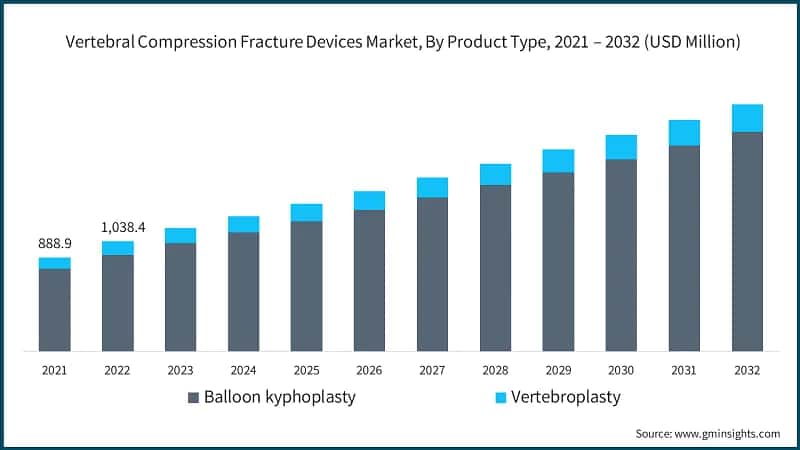 Vertebral Compression Fracture Devices Market, By Product Type, 2021 – 2032 (USD Million)

888.9
1,038.4

2021
2022
2023
2024
2025
2026
2027
2028
2029
2030
2031
2032

Balloon kyphoplasty
Vertebroplasty

Source: www.gminsights.com